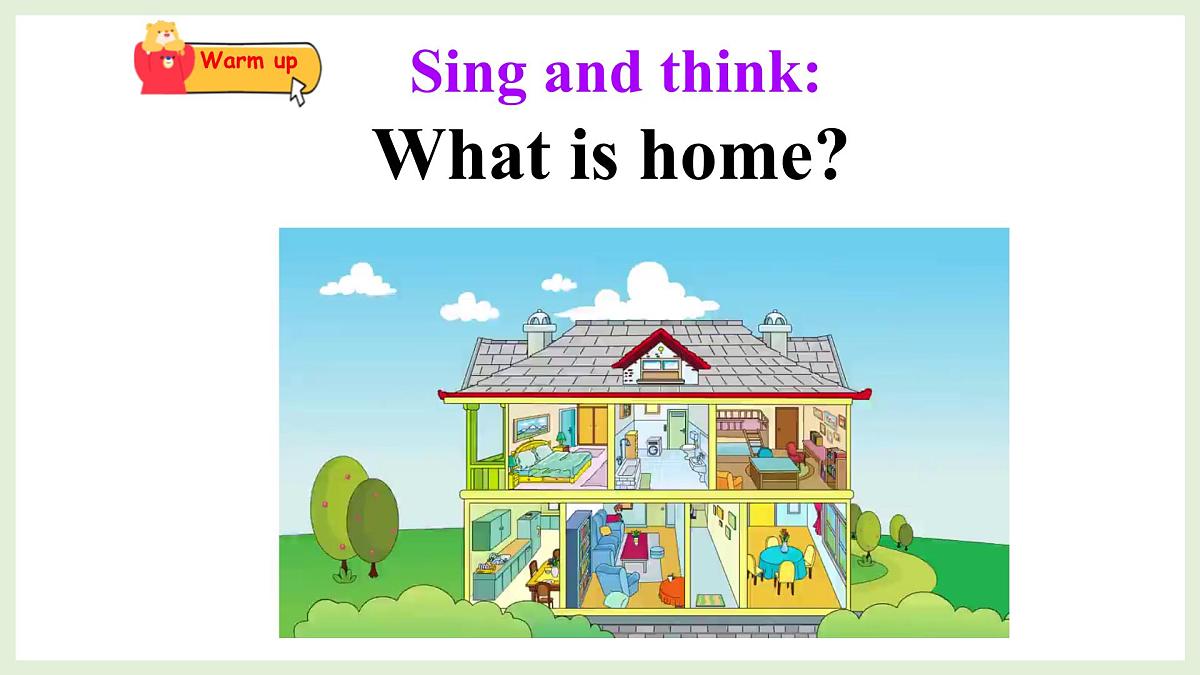 Warm up

Sing and think:

What is home?